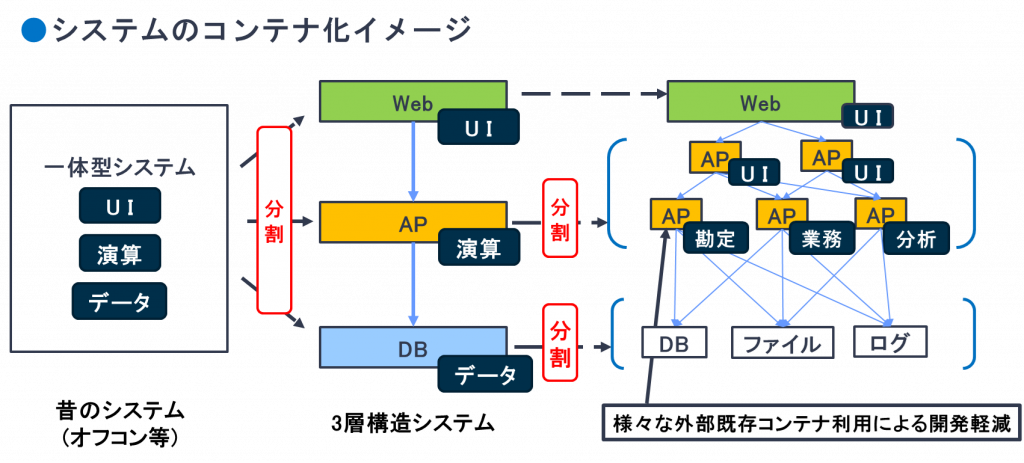 ●システムのコンテナ化イメージ

一体型システム
UI
演算
データ

昔のシステム
(オフコン等)

分割

Web
UI

AP
演算

DB
データ

3層構造システム

分割

分割

Web
UI

AP
UI

AP
UI

AP
勘定

AP
業務

AP
分析

DB
ファイル
ログ

様々な外部既存コンテナ利用による開発軽減